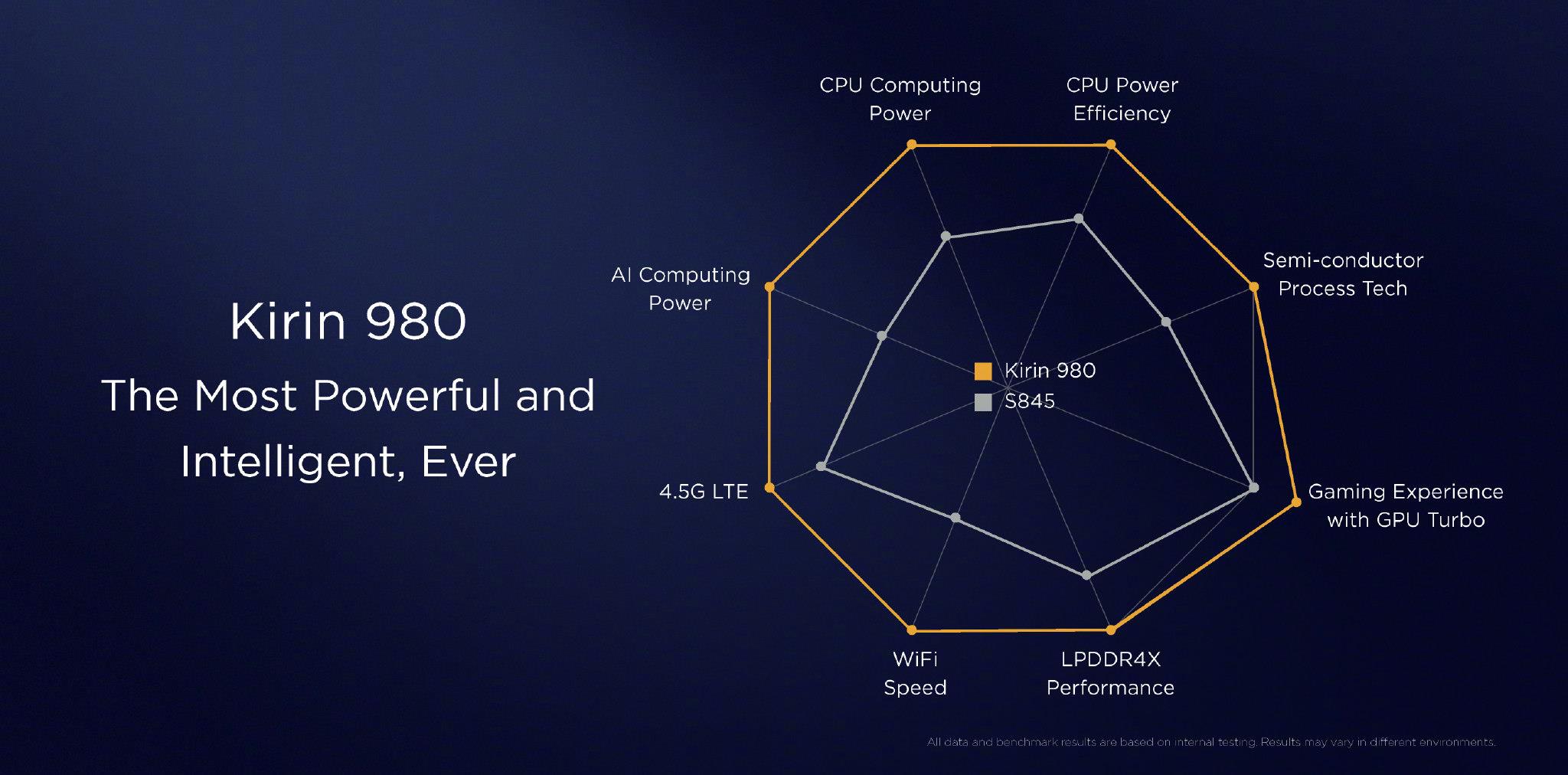 Kirin 980

The Most Powerful and Intelligent, Ever

CPU Computing Power

CPU Power Efficiency

Semi-conductor Process Tech

Gaming Experience with GPU Turbo

LPDDR4X Performance

WiFi Speed

4.5G LTE

AI Computing Power

Kirin 980

S845

All data and benchmark results are based on internal testing. Results may vary in different environments.